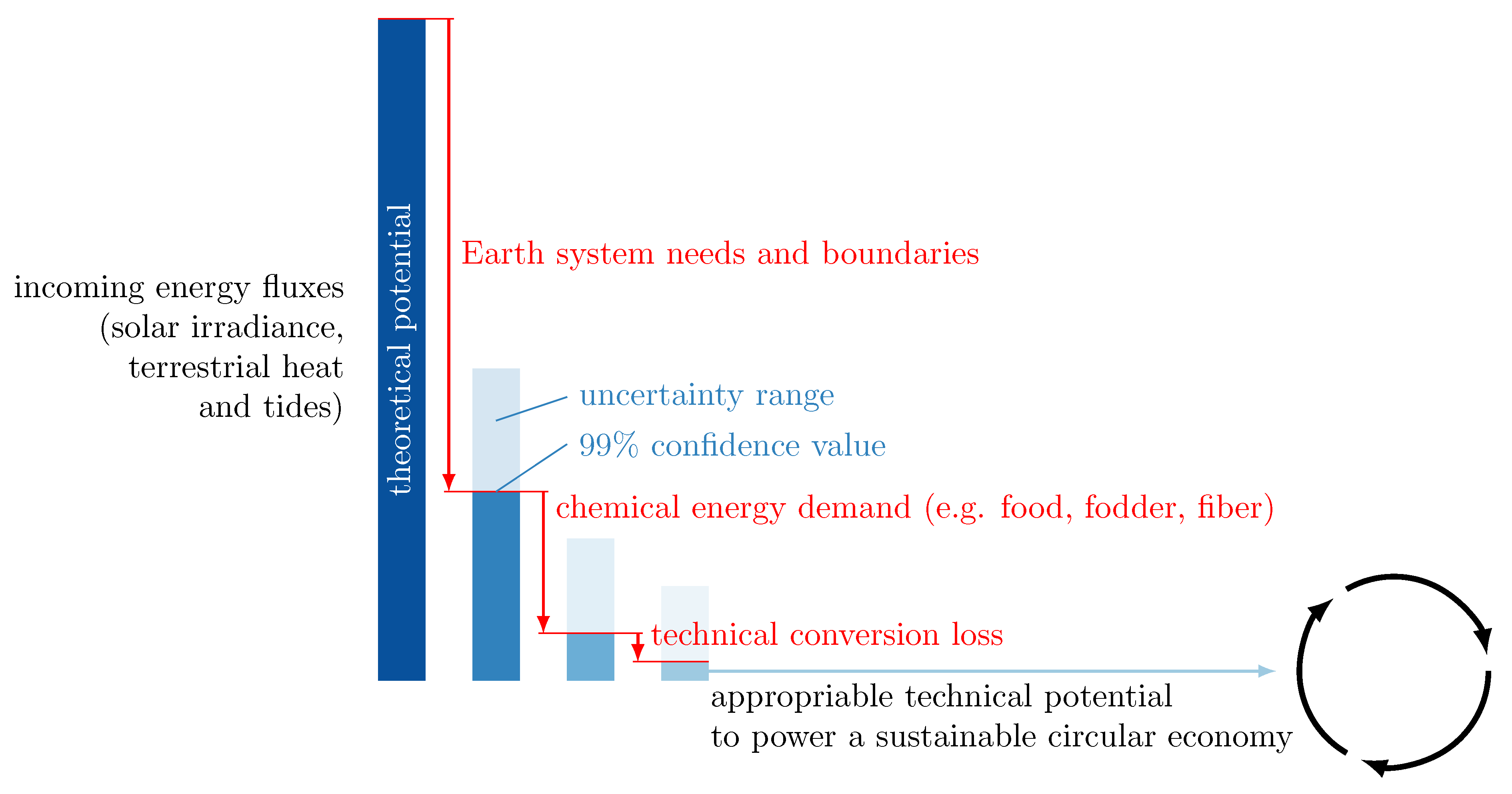 incoming energy fluxes (solar irradiance, terrestrial heat and tides)

theoretical potential

Earth system needs and boundaries

uncertainty range

99% confidence value

chemical energy demand (e.g. food, fodder, fiber)

technical conversion loss

appropriable technical potential
to power a sustainable circular economy